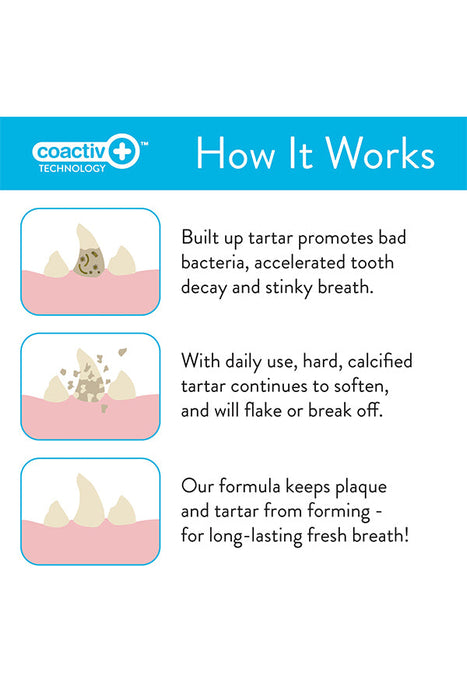 coactiv+™
TECHNOLOGY

How It Works

Built up tartar promotes bad bacteria, accelerated tooth decay and stinky breath.

With daily use, hard, calcified tartar continues to soften, and will flake or break off.

Our formula keeps plaque and tartar from forming - for long-lasting fresh breath!